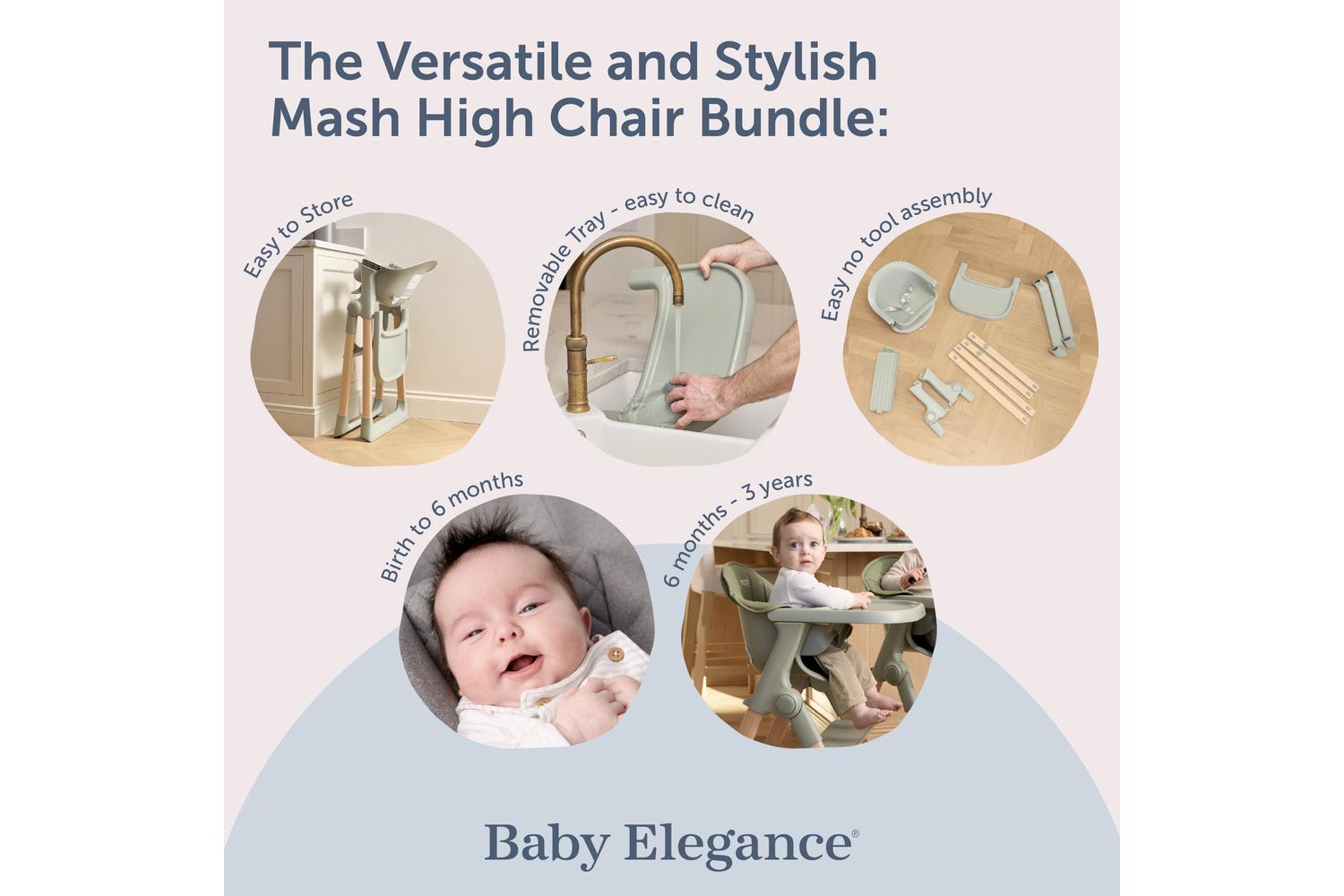 The Versatile and Stylish Mash High Chair Bundle:

Easy to Store

Removable Tray - easy to clean

Easy no tool assembly

Birth to 6 months

6 months - 3 years

Baby Elegance®